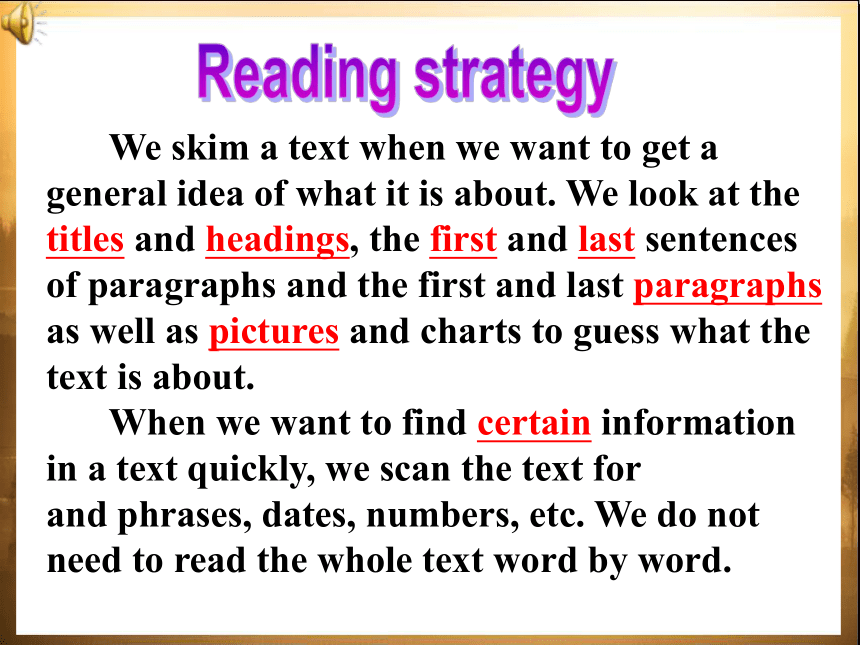 Reading strategy

We skim a text when we want to get a general idea of what it is about. We look at the titles and headings, the first and last sentences of paragraphs and the first and last paragraphs as well as pictures and charts to guess what the text is about.

When we want to find certain information in a text quickly, we scan the text for and phrases, dates, numbers, etc. We do not need to read the whole text word by word.